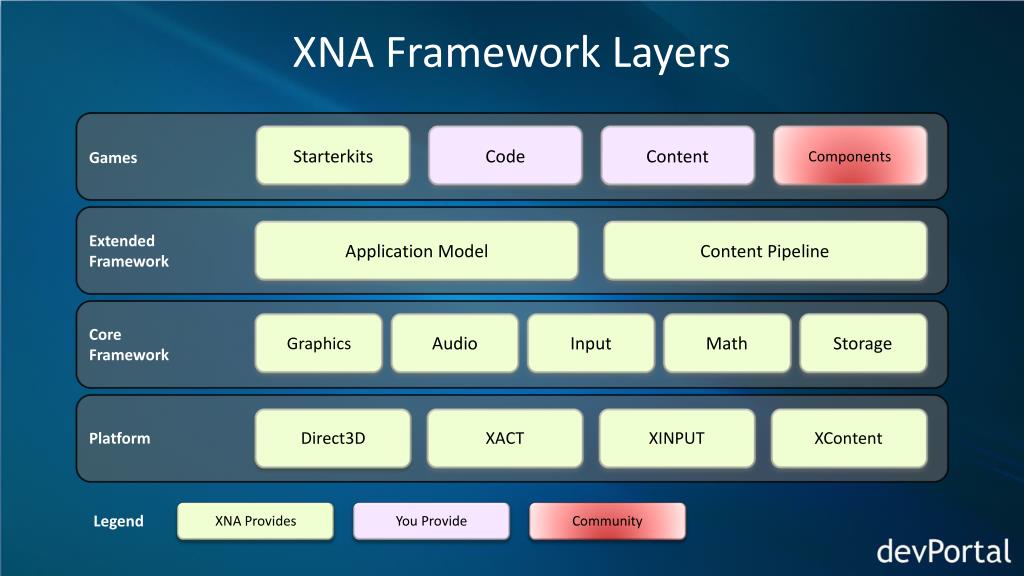 XNA Framework Layers

Games
Starterkits
Code
Content
Components

Extended Framework
Application Model
Content Pipeline

Core Framework
Graphics
Audio
Input
Math
Storage

Platform
Direct3D
XACT
XINPUT
XContent

Legend
XNA Provides
You Provide
Community

devPortal